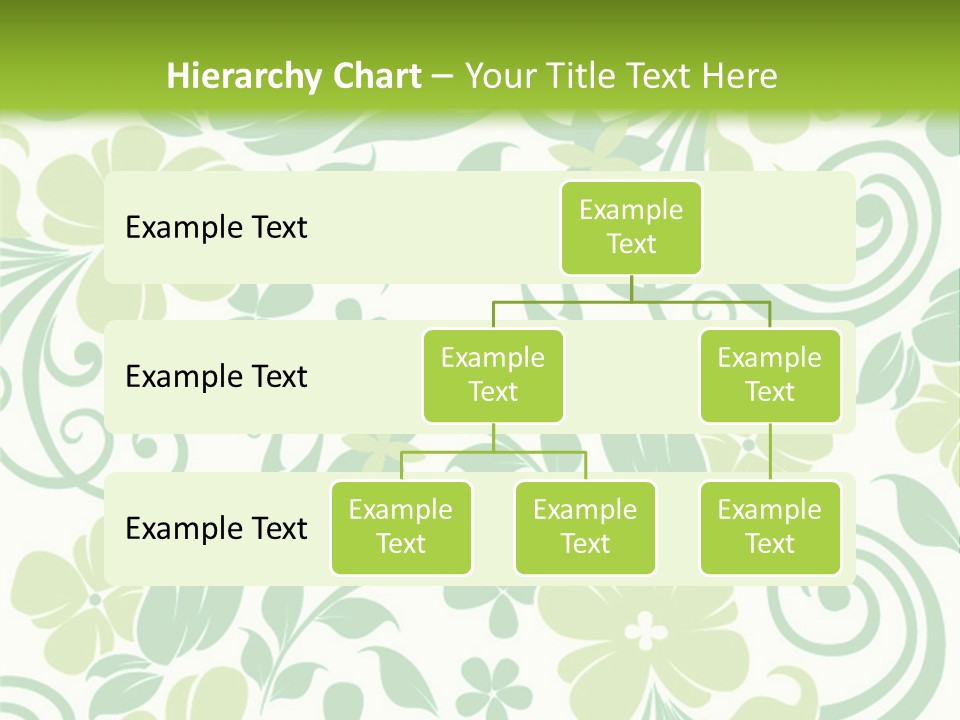 Hierarchy Chart – Your Title Text Here

Example Text

Example Text

Example Text

Example Text

Example Text

Example Text

Example Text

Example Text

Example Text